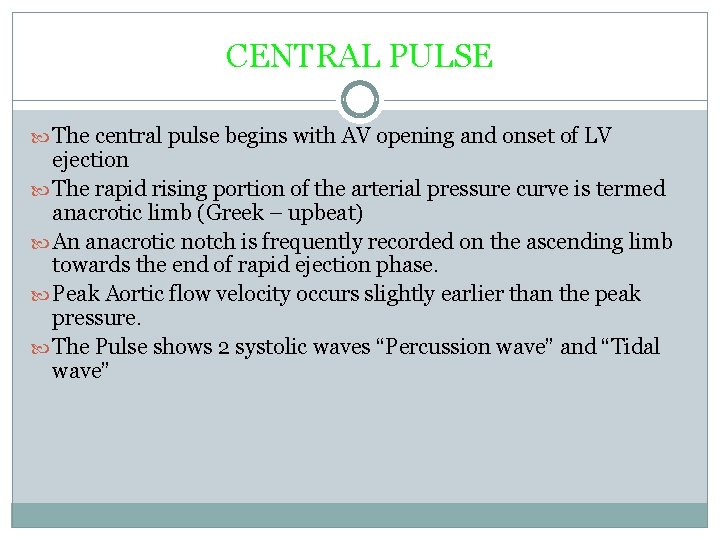 CENTRAL PULSE

The central pulse begins with AV opening and onset of LV ejection

The rapid rising portion of the arterial pressure curve is termed anacrotic limb (Greek – upbeat)

An anacrotic notch is frequently recorded on the ascending limb towards the end of rapid ejection phase.

Peak Aortic flow velocity occurs slightly earlier than the peak pressure.

The Pulse shows 2 systolic waves “Percussion wave” and “Tidal wave”